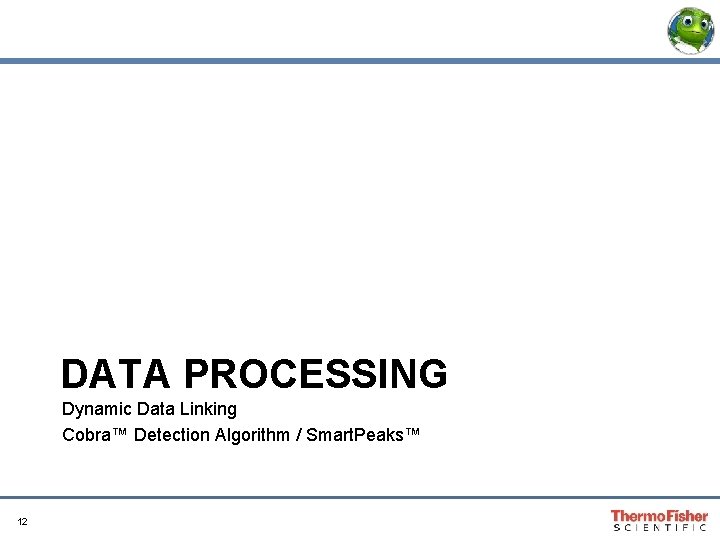 DATA PROCESSING

Dynamic Data Linking

Cobra™ Detection Algorithm / SmartPeaks™

12

ThermoFisher
SCIENTIFIC